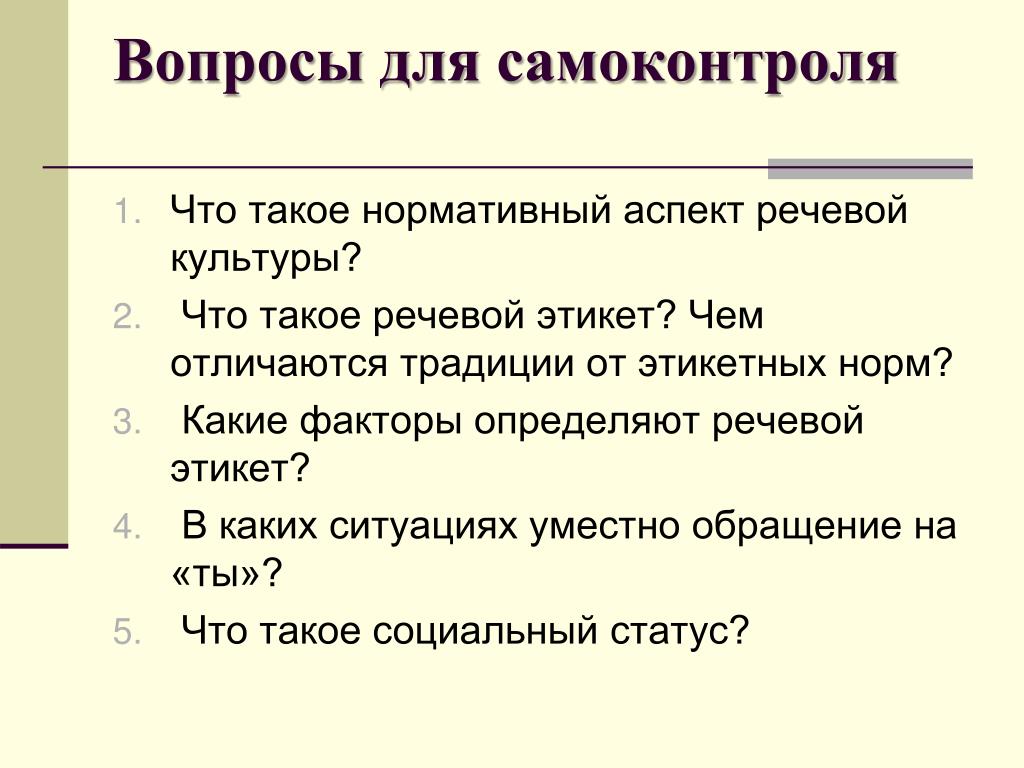 Вопросы для самоконтроля

1. Что такое нормативный аспект речевой культуры?
2. Что такое речевой этикет? Чем отличаются традиции от этикетных норм?
3. Какие факторы определяют речевой этикет?
4. В каких ситуациях уместно обращение на «ты»?
5. Что такое социальный статус?